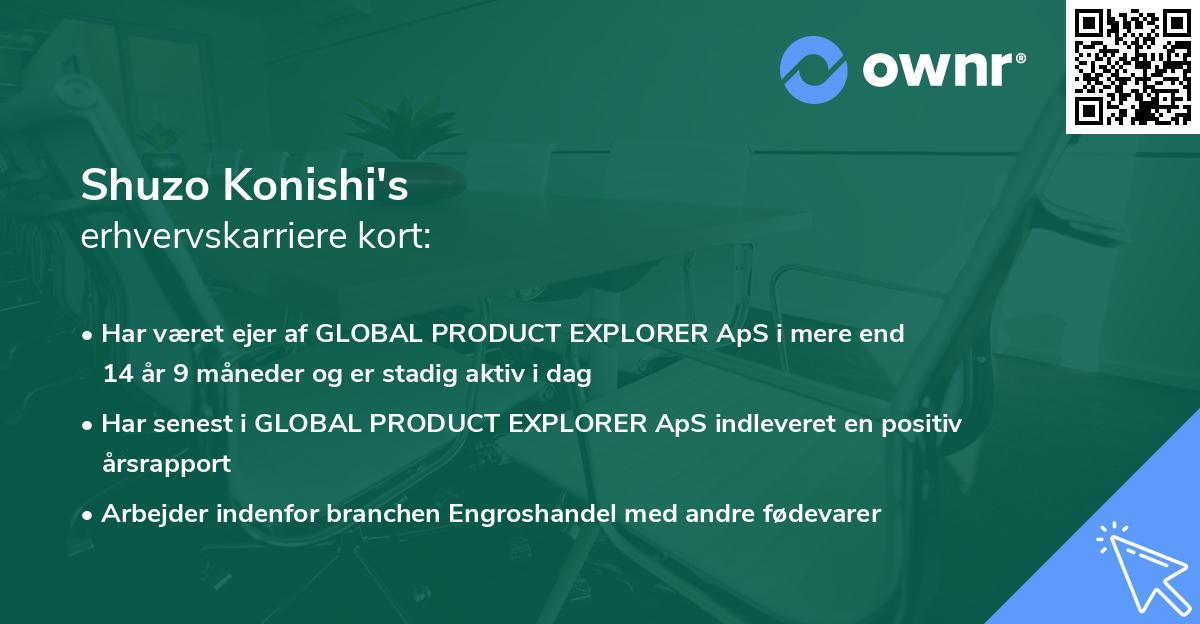 ownr®

Shuzo Konishi's
erhvervskarriere kort:

• Har været ejer af GLOBAL PRODUCT EXPLORER ApS i mere end 14 år 9 måneder og er stadig aktiv i dag

• Har senest i GLOBAL PRODUCT EXPLORER ApS indleveret en positiv årsrapport

• Arbejder indenfor branchen Engroshandel med andre fødevarer